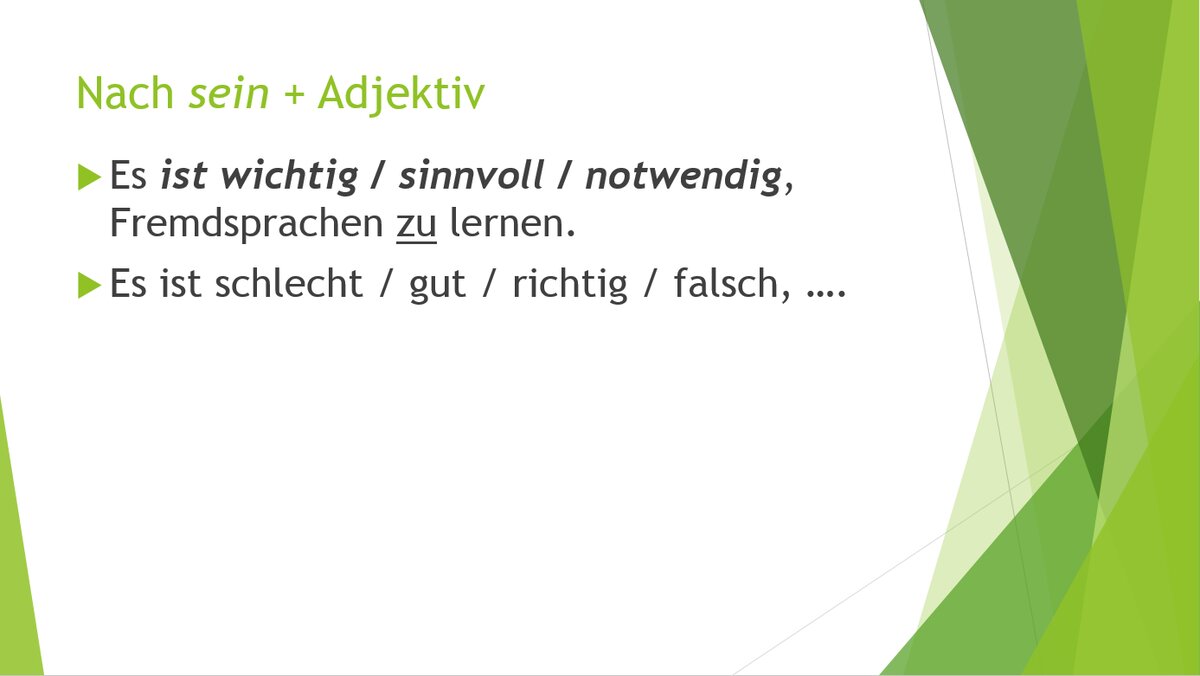 Nach sein + Adjektiv

Es ist wichtig / sinnvoll / notwendig, Fremdsprachen zu lernen.

Es ist schlecht / gut / richtig / falsch, ….